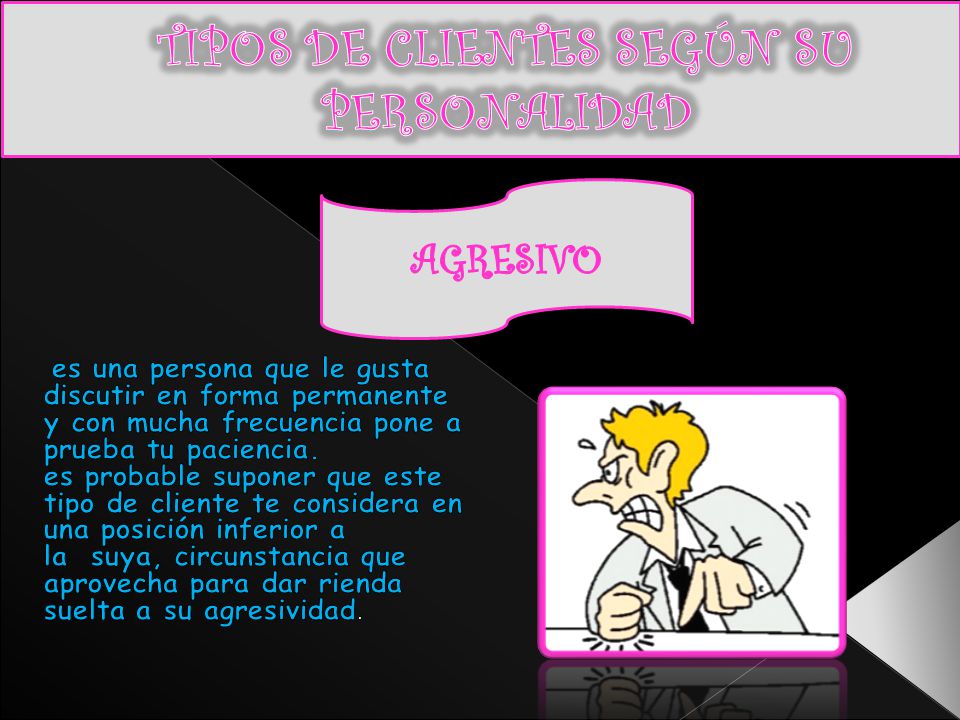 TIPOS DE CLIENTES SEGÚN SU PERSONALIDAD

AGRESIVO

es una persona que le gusta discutir en forma permanente y con mucha frecuencia pone a prueba tu paciencia.
es probable suponer que este tipo de cliente te considera en una posición inferior a la suya, circunstancia que aprovecha para dar rienda suelta a su agresividad.